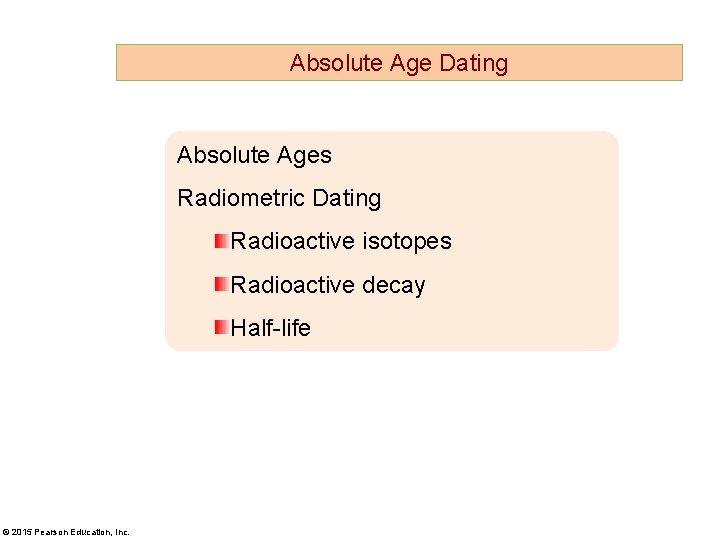 Absolute Age Dating

Absolute Ages

Radiometric Dating

Radioactive isotopes

Radioactive decay

Half-life

© 2015 Pearson Education, Inc.